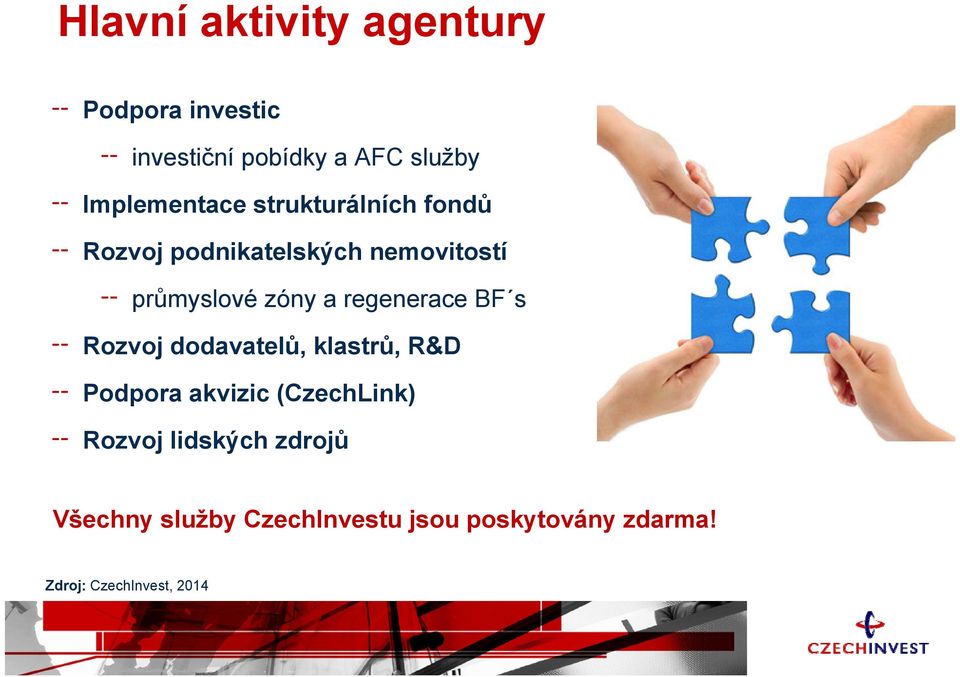 Hlavní aktivity agentury

-- Podpora investic

-- investiční pobídky a AFC služby

-- Implementace strukturálních fondů

-- Rozvoj podnikatelských nemovitostí

-- průmyslové zóny a regenerace BF´s

-- Rozvoj dodavatelů, klastrů, R&D

-- Podpora akvizic (CzechLink)

-- Rozvoj lidských zdrojů

Všechny služby CzechInvestu jsou poskytovány zdarma!

Zdroj: CzechInvest, 2014

CZECHINVEST